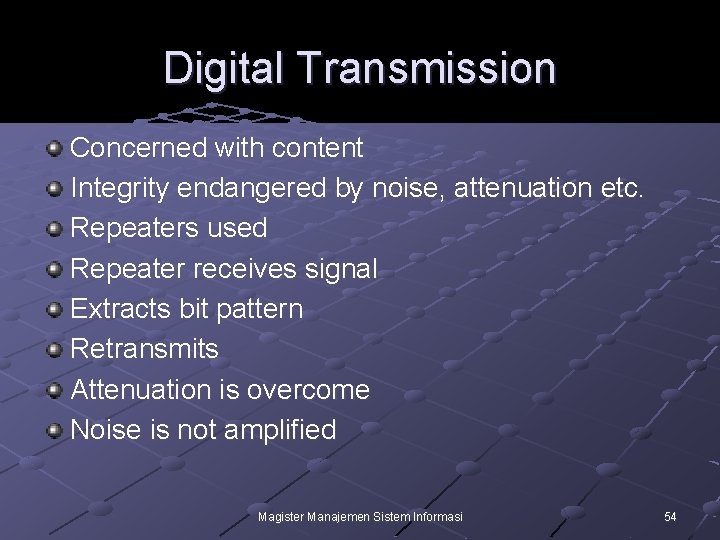 Digital Transmission

Concerned with content
Integrity endangered by noise, attenuation etc.
Repeaters used
Repeater receives signal
Extracts bit pattern
Retransmits
Attenuation is overcome
Noise is not amplified

Magister Manajemen Sistem Informasi

54